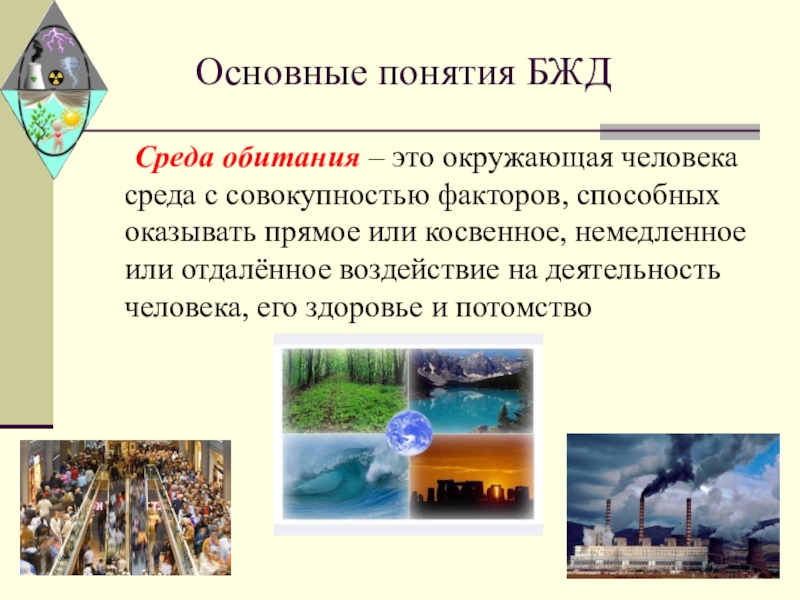 Основные понятия БЖД

Среда обитания – это окружающая человека среда с совокупностью факторов, способных оказывать прямое или косвенное, немедленное или отдалённое воздействие на деятельность человека, его здоровье и потомство